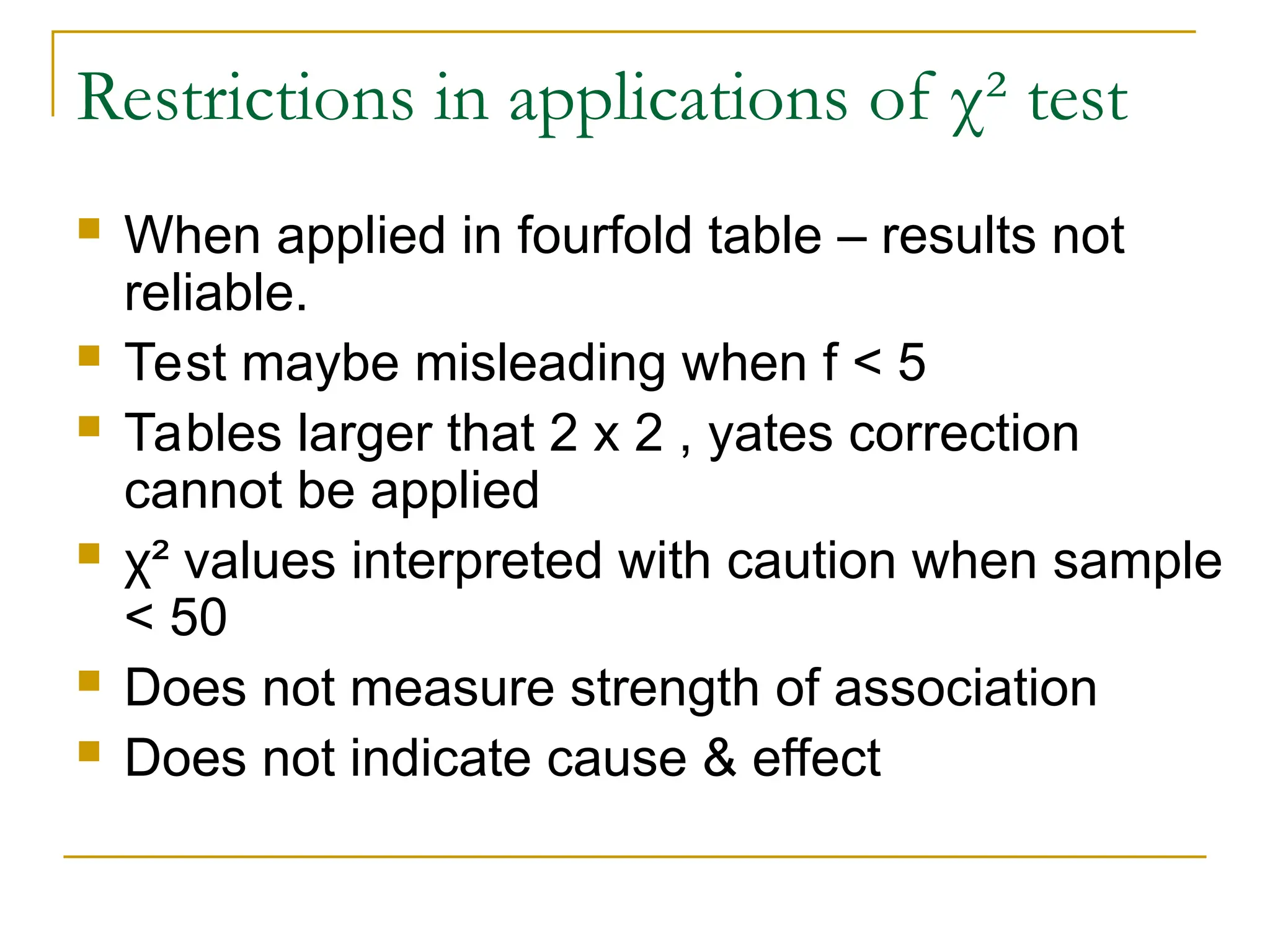 Restrictions in applications of $\chi^2$ test

- When applied in fourfold table – results not reliable.
- Test maybe misleading when f < 5
- Tables larger that 2 x 2 , yates correction cannot be applied
- $\chi^2$ values interpreted with caution when sample < 50
- Does not measure strength of association
- Does not indicate cause & effect